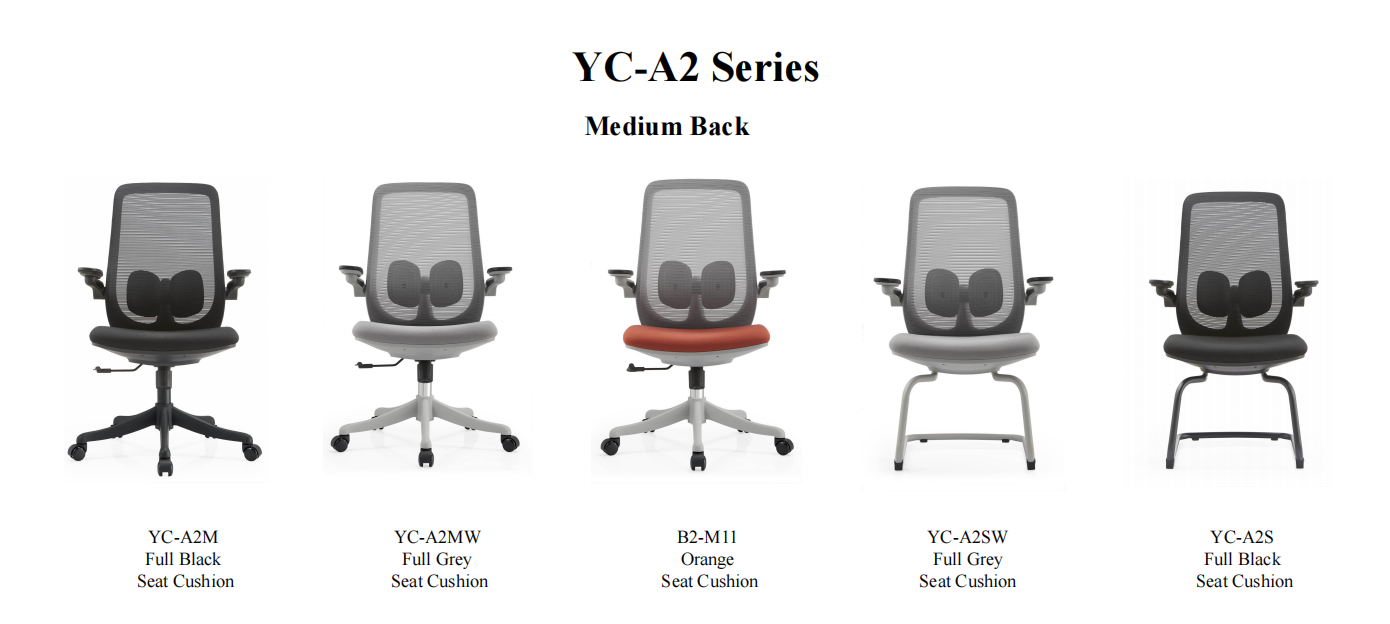 YC-A2 Series

Medium Back

YC-A2M
Full Black
Seat Cushion

YC-A2MW
Full Grey
Seat Cushion

B2-M11
Orange
Seat Cushion

YC-A2SW
Full Grey
Seat Cushion

YC-A2S
Full Black
Seat Cushion